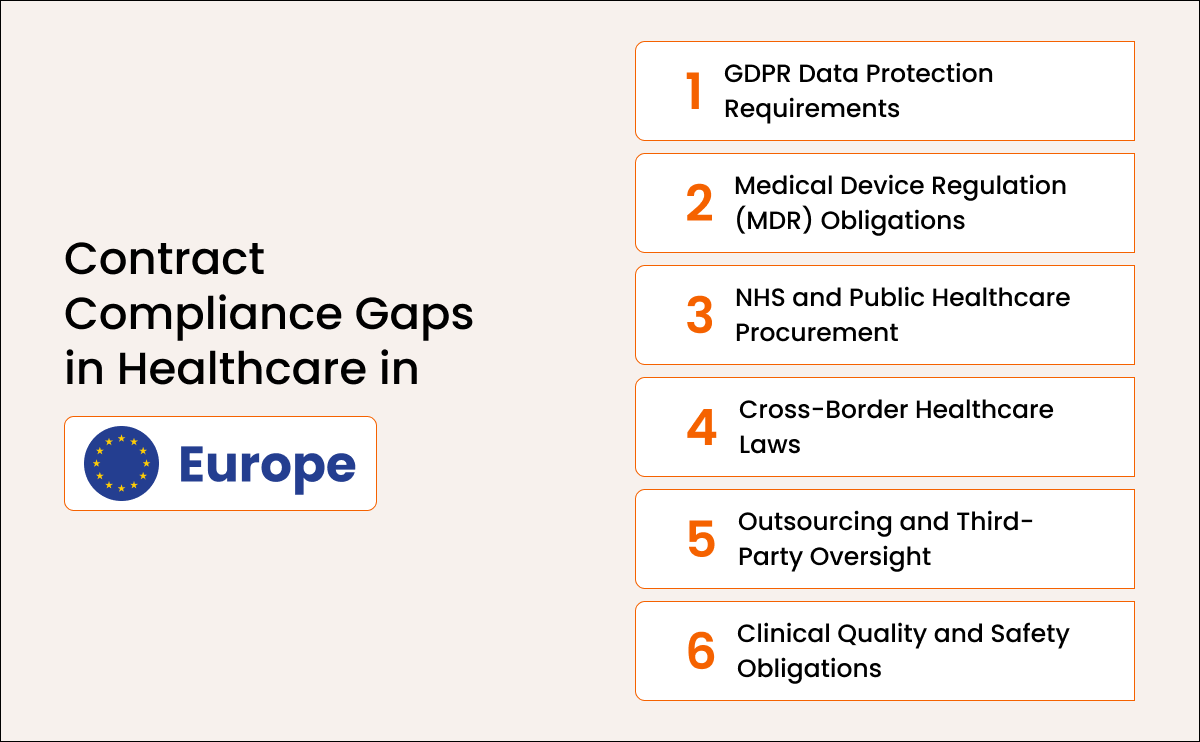 Contract Compliance Gaps in Healthcare in

Europe

1 GDPR Data Protection Requirements

2 Medical Device Regulation (MDR) Obligations

3 NHS and Public Healthcare Procurement

4 Cross-Border Healthcare Laws

5 Outsourcing and Third-Party Oversight

6 Clinical Quality and Safety Obligations